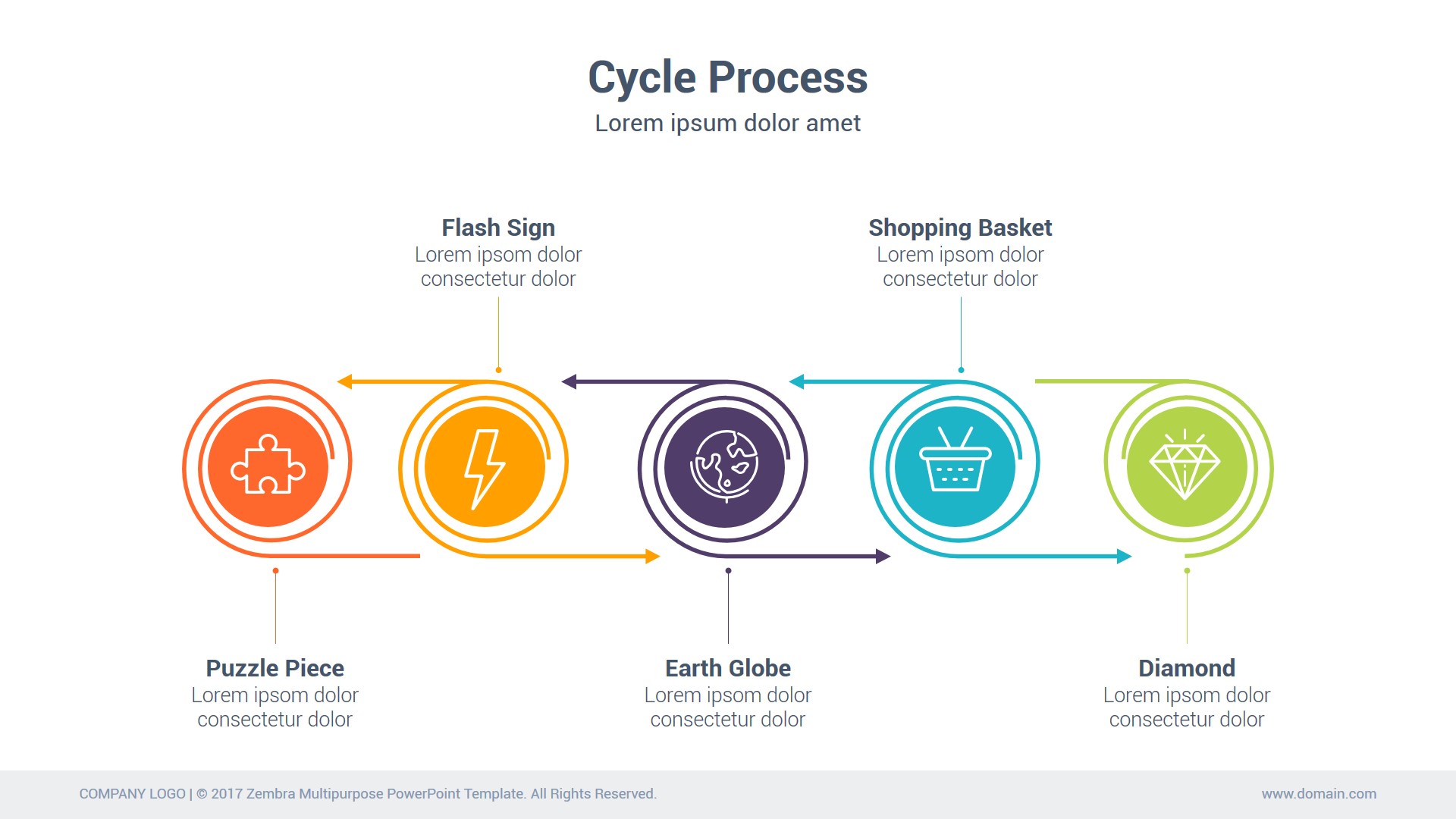 Cycle Process
Lorem ipsum dolor amet

Flash Sign
Lorem ipsom dolor consectetur dolor

Shopping Basket
Lorem ipsom dolor consectetur dolor

Puzzle Piece
Lorem ipsom dolor consectetur dolor

Earth Globe
Lorem ipsom dolor consectetur dolor

Diamond
Lorem ipsom dolor consectetur dolor

COMPANY LOGO | © 2017 Zembra Multipurpose PowerPoint Template. All Rights Reserved.
www.domain.com